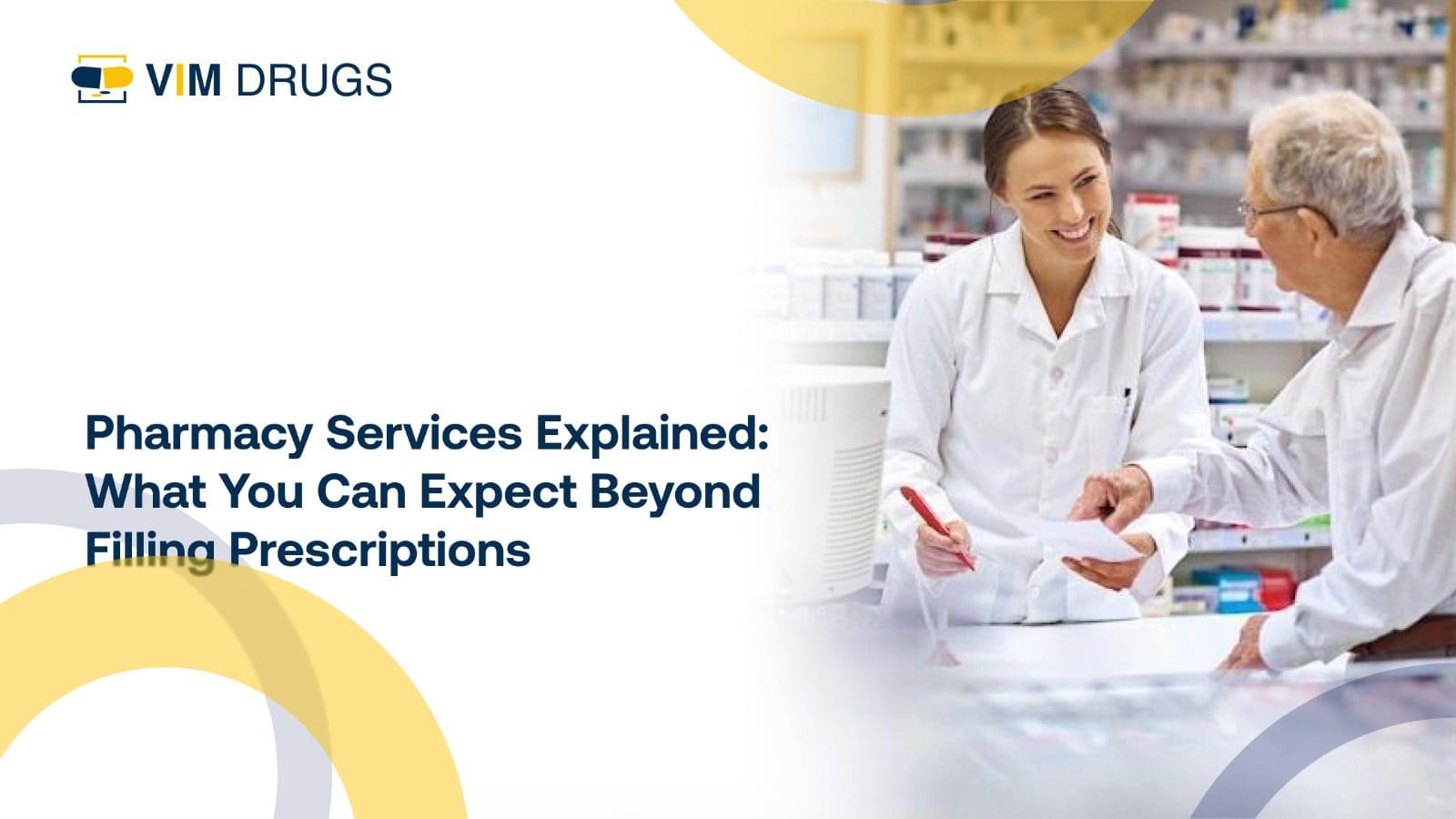 VIM DRUGS

Pharmacy Services Explained: What You Can Expect Beyond Filling Prescriptions